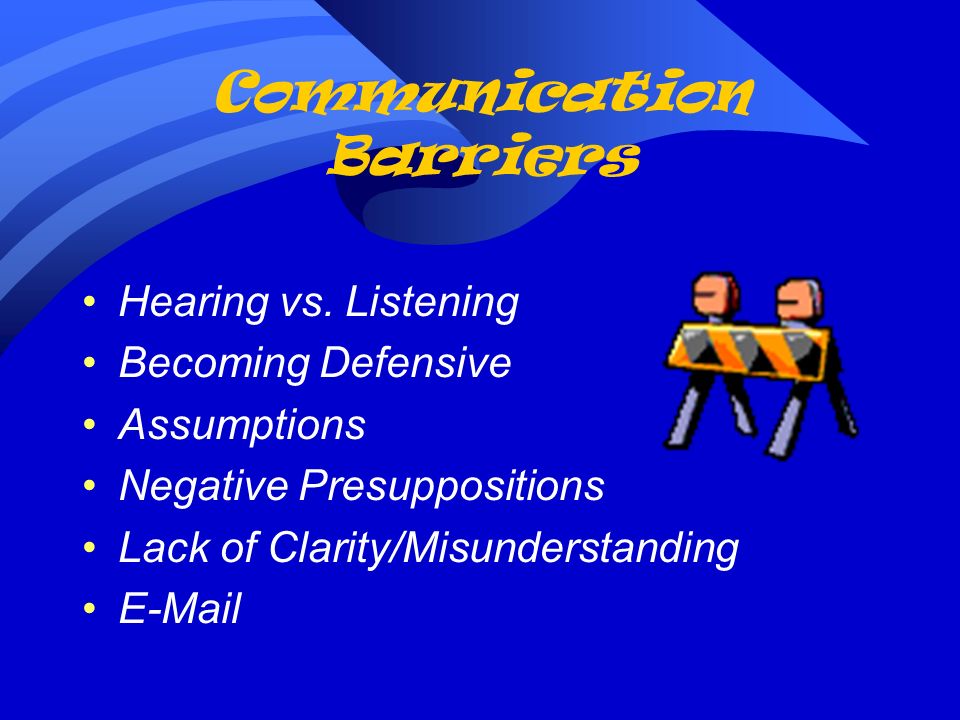 Communication Barriers

• Hearing vs. Listening
• Becoming Defensive
• Assumptions
• Negative Presuppositions
• Lack of Clarity/Misunderstanding
• E-Mail